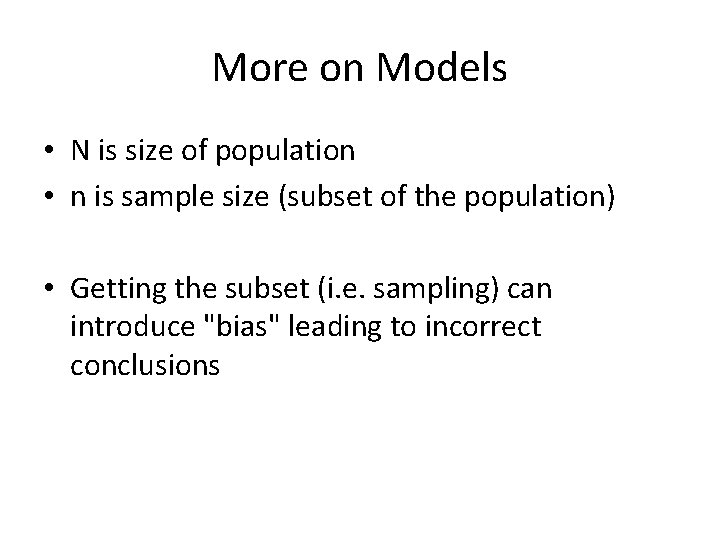 More on Models

• N is size of population
• n is sample size (subset of the population)

• Getting the subset (i.e. sampling) can introduce "bias" leading to incorrect conclusions